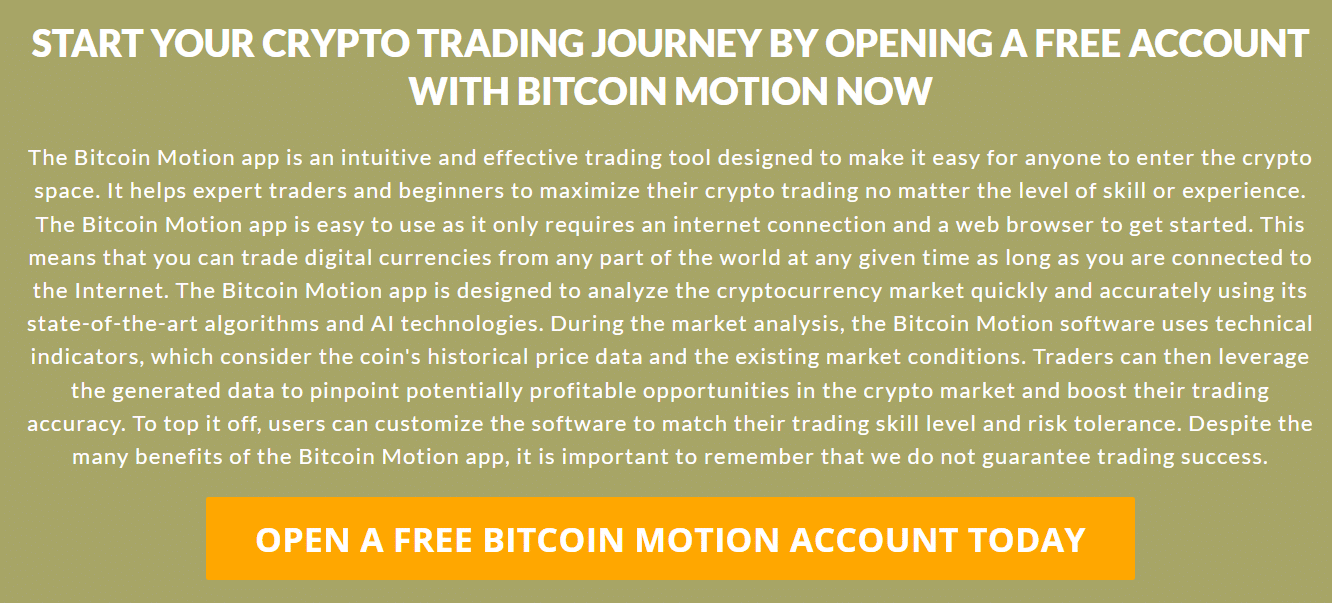 START YOUR CRYPTO TRADING JOURNEY BY OPENING A FREE ACCOUNT WITH BITCOIN MOTION NOW

The Bitcoin Motion app is an intuitive and effective trading tool designed to make it easy for anyone to enter the crypto space. It helps expert traders and beginners to maximize their crypto trading no matter the level of skill or experience. The Bitcoin Motion app is easy to use as it only requires an internet connection and a web browser to get started. This means that you can trade digital currencies from any part of the world at any given time as long as you are connected to the Internet. The Bitcoin Motion app is designed to analyze the cryptocurrency market quickly and accurately using its state-of-the-art algorithms and AI technologies. During the market analysis, the Bitcoin Motion software uses technical indicators, which consider the coin's historical price data and the existing market conditions. Traders can then leverage the generated data to pinpoint potentially profitable opportunities in the crypto market and boost their trading accuracy. To top it off, users can customize the software to match their trading skill level and risk tolerance. Despite the many benefits of the Bitcoin Motion app, it is important to remember that we do not guarantee trading success.

OPEN A FREE BITCOIN MOTION ACCOUNT TODAY